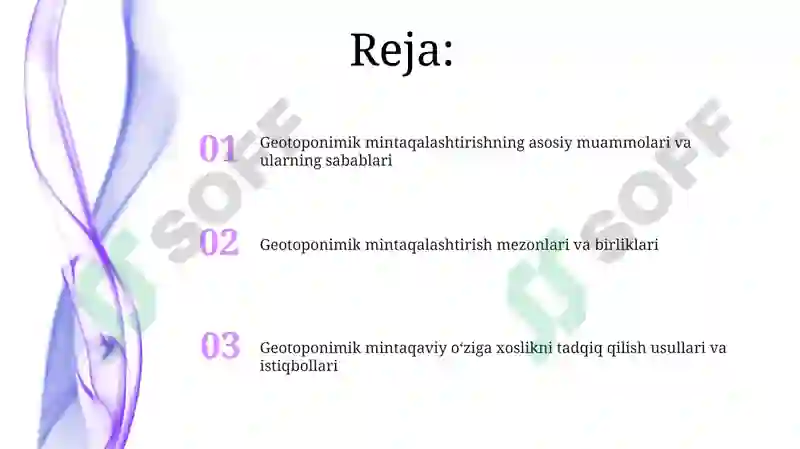 Reja:

01 Geotoponimik mintaqalashtirishning asosiy muammolari va ularning sabablari

02 Geotoponimik mintaqalashtirish mezonlari va birliklari

03 Geotoponimik mintaqaviy o‘ziga xoslikni tadqiq qilish usullari va istiqbollari

SOFF

SOFF